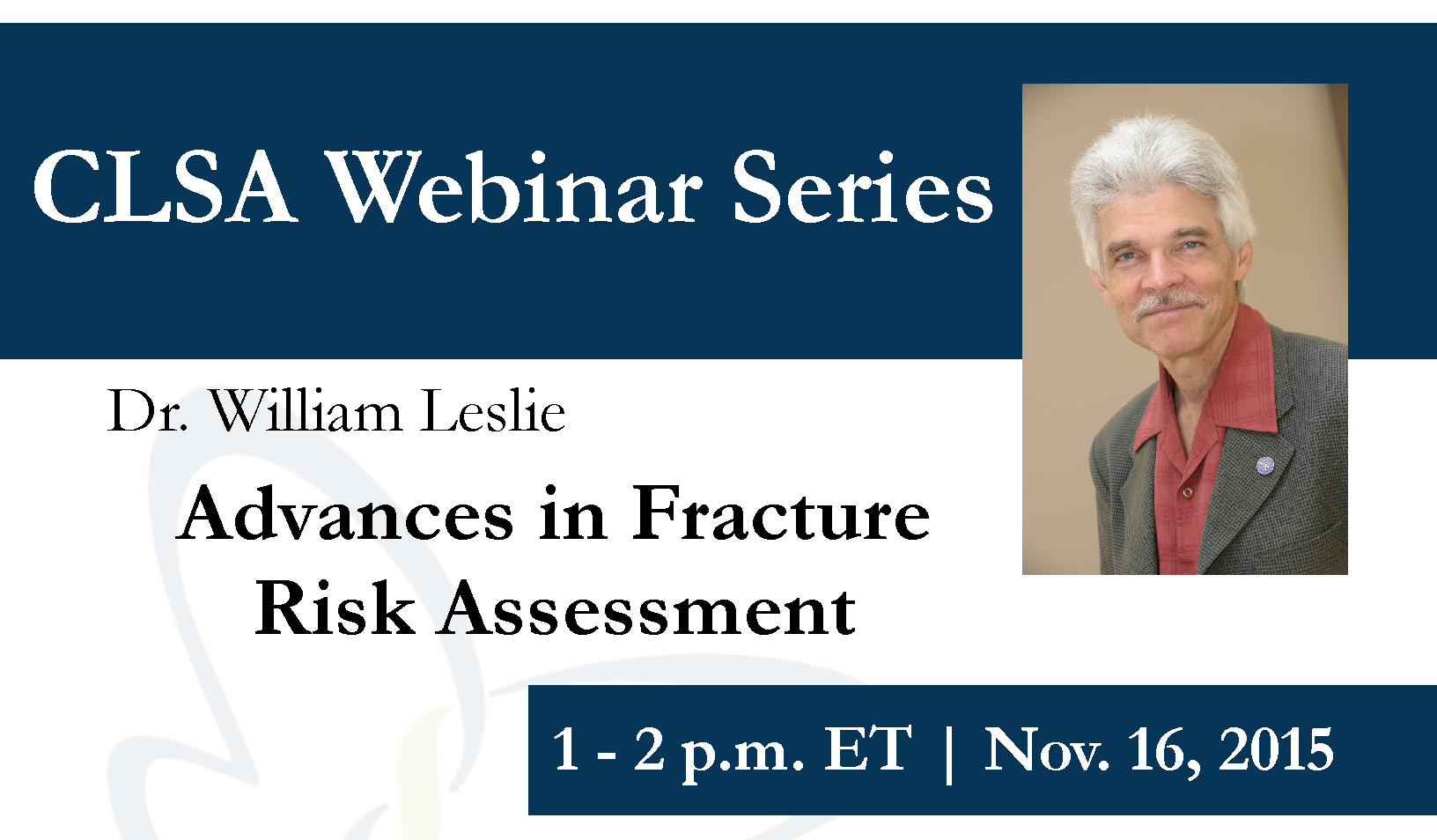 CLSA Webinar Series

Dr. William Leslie

Advances in Fracture Risk Assessment

1 - 2 p.m. ET | Nov. 16, 2015